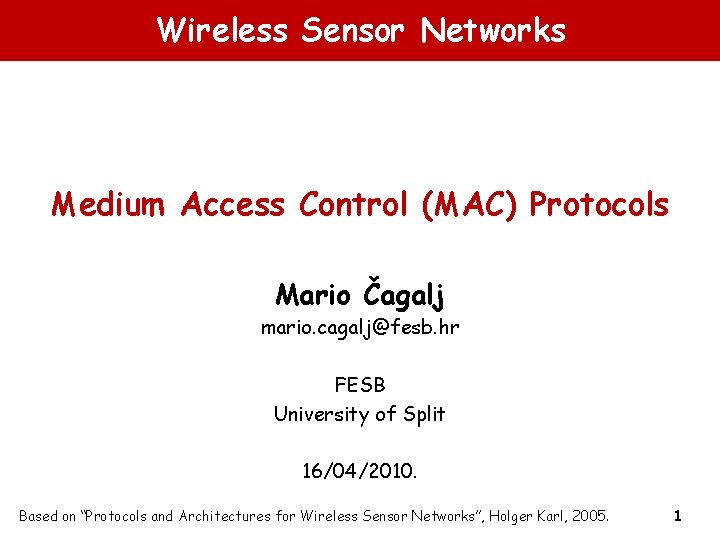 Wireless Sensor Networks

Medium Access Control (MAC) Protocols

Mario Čagalj
mario.cagalj@fesb.hr

FESB
University of Split

16/04/2010.

Based on "Protocols and Architectures for Wireless Sensor Networks", Holger Karl, 2005.

1